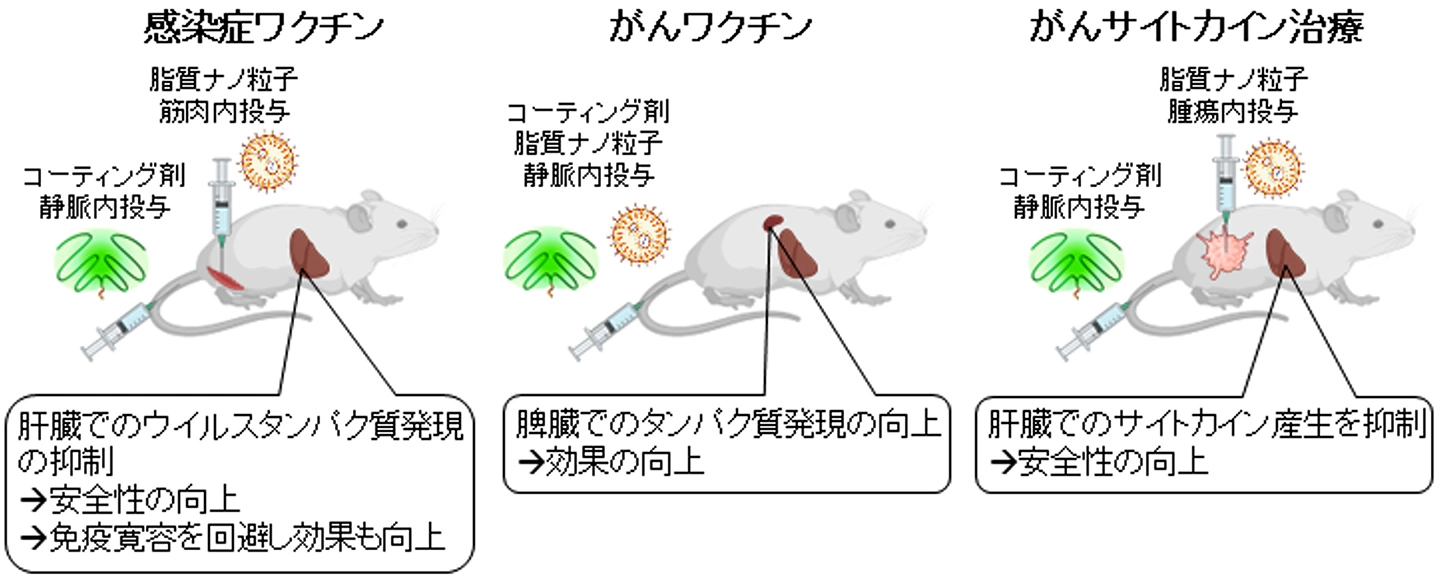 感染症ワクチン

脂質ナノ粒子
筋肉内投与

コーティング剤
静脈内投与

肝臓でのウイルスタンパク質発現の抑制
→安全性の向上
→免疫寛容を回避し効果も向上

がんワクチン

コーティング剤
脂質ナノ粒子
静脈内投与

脾臓でのタンパク質発現の向上
→効果の向上

がんサイトカイン治療

脂質ナノ粒子
腫瘍内投与

コーティング剤
静脈内投与

肝臓でのサイトカイン産生を抑制
→安全性の向上